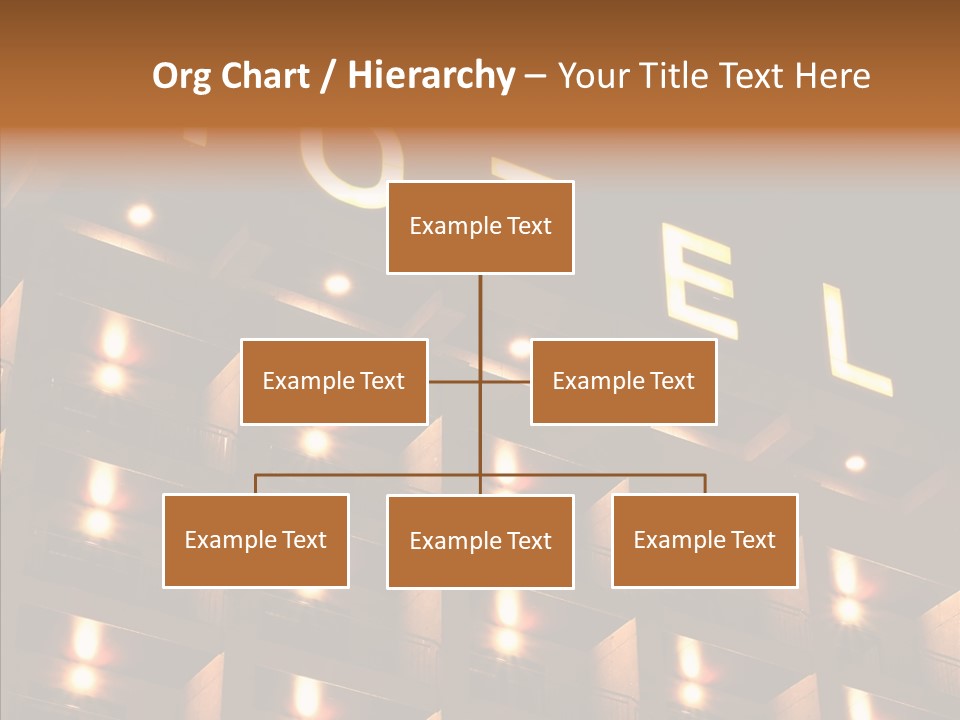 Org Chart / Hierarchy – Your Title Text Here

Example Text

Example Text

Example Text

Example Text

Example Text

Example Text